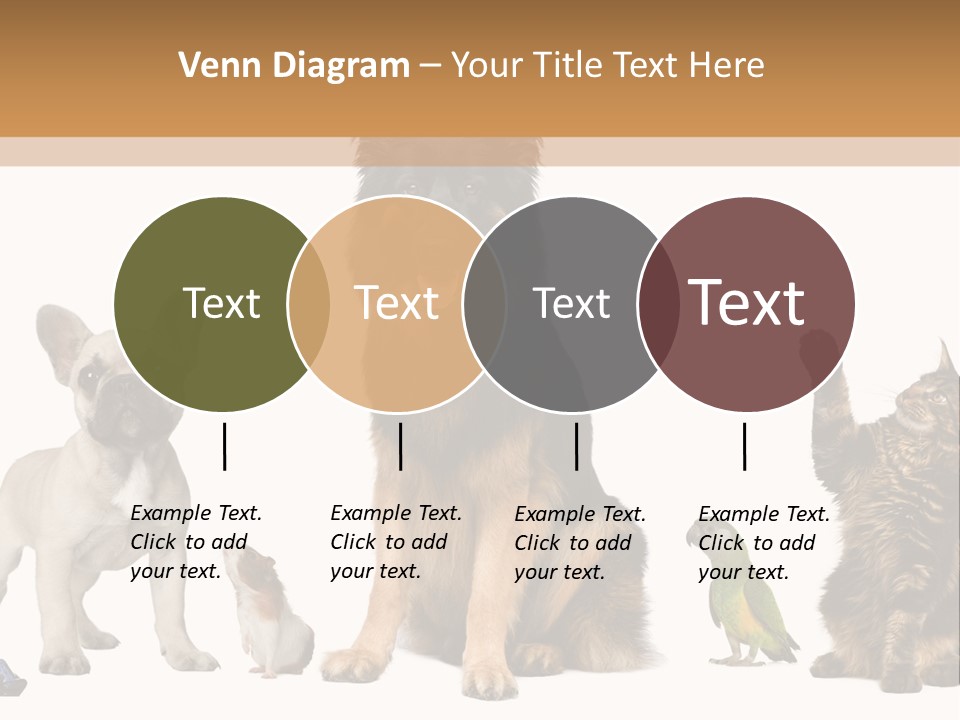 Venn Diagram – Your Title Text Here

Text

Text

Text

Text

Example Text. Click to add your text.

Example Text. Click to add your text.

Example Text. Click to add your text.

Example Text. Click to add your text.